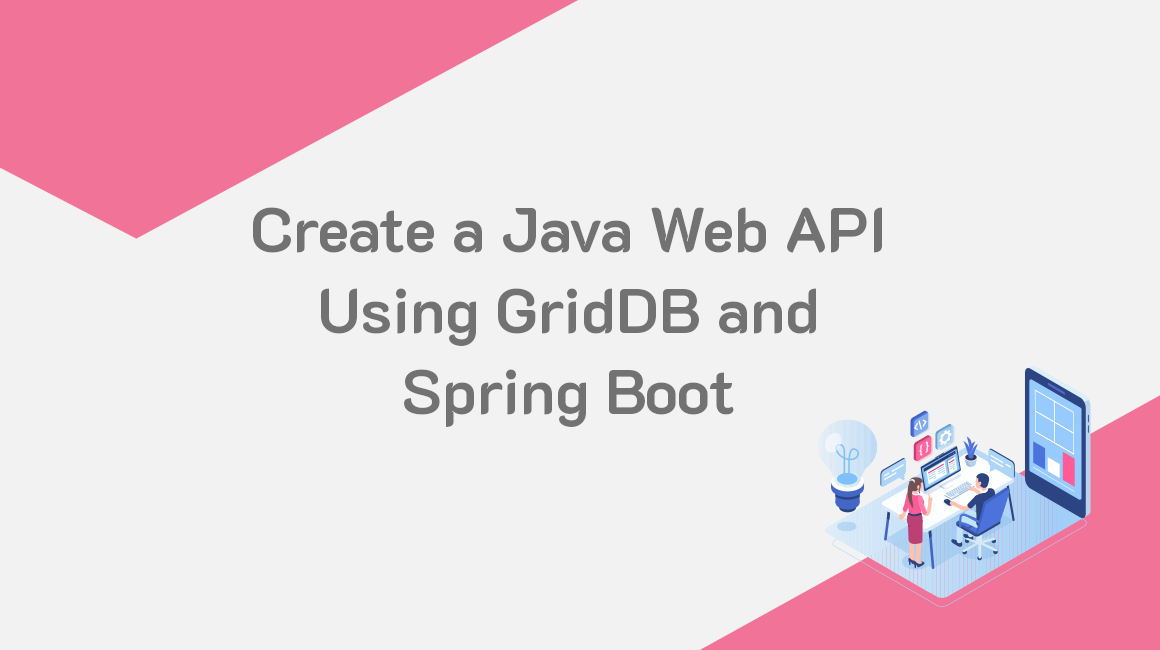 Create a Java Web API Using GridDB and Spring Boot